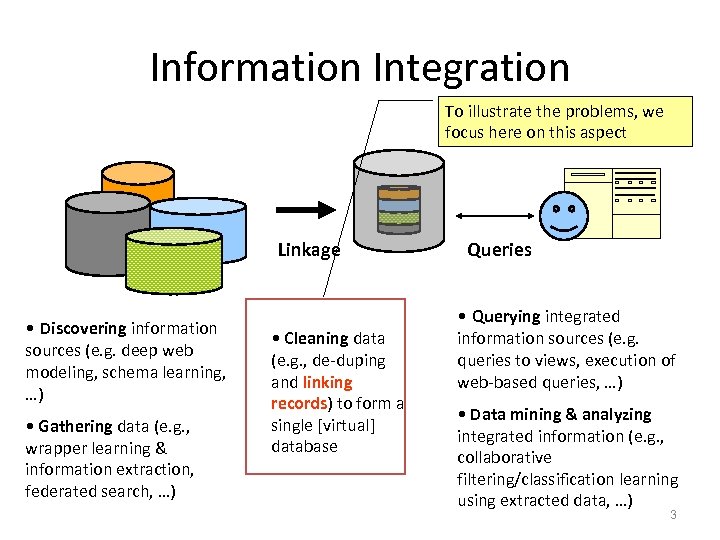 Information Integration

To illustrate the problems, we focus here on this aspect

Linkage

Queries

• Discovering information sources (e.g. deep web modeling, schema learning, …)

• Gathering data (e.g., wrapper learning & information extraction, federated search, …)

• Cleaning data (e.g., de-duping and linking records) to form a single [virtual] database

• Querying integrated information sources (e.g. queries to views, execution of web-based queries, …)

• Data mining & analyzing integrated information (e.g., collaborative filtering/classification learning using extracted data, …)

3